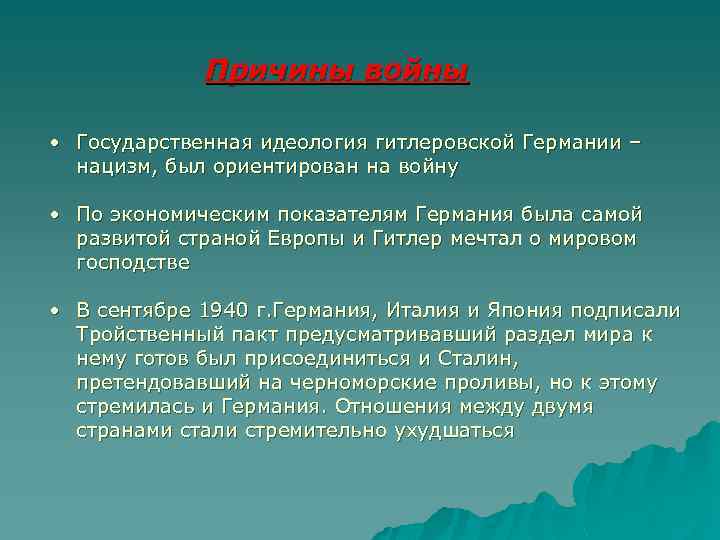 Причины войны

• Государственная идеология гитлеровской Германии – нацизм, был ориентирован на войну

• По экономическим показателям Германия была самой развитой страной Европы и Гитлер мечтал о мировом господстве

• В сентябре 1940 г.Германия, Италия и Япония подписали Тройственный пакт предусматривавший раздел мира к нему готов был присоединиться и Сталин, претендовавший на черноморские проливы, но к этому стремилась и Германия. Отношения между двумя странами стали стремительно ухудшаться